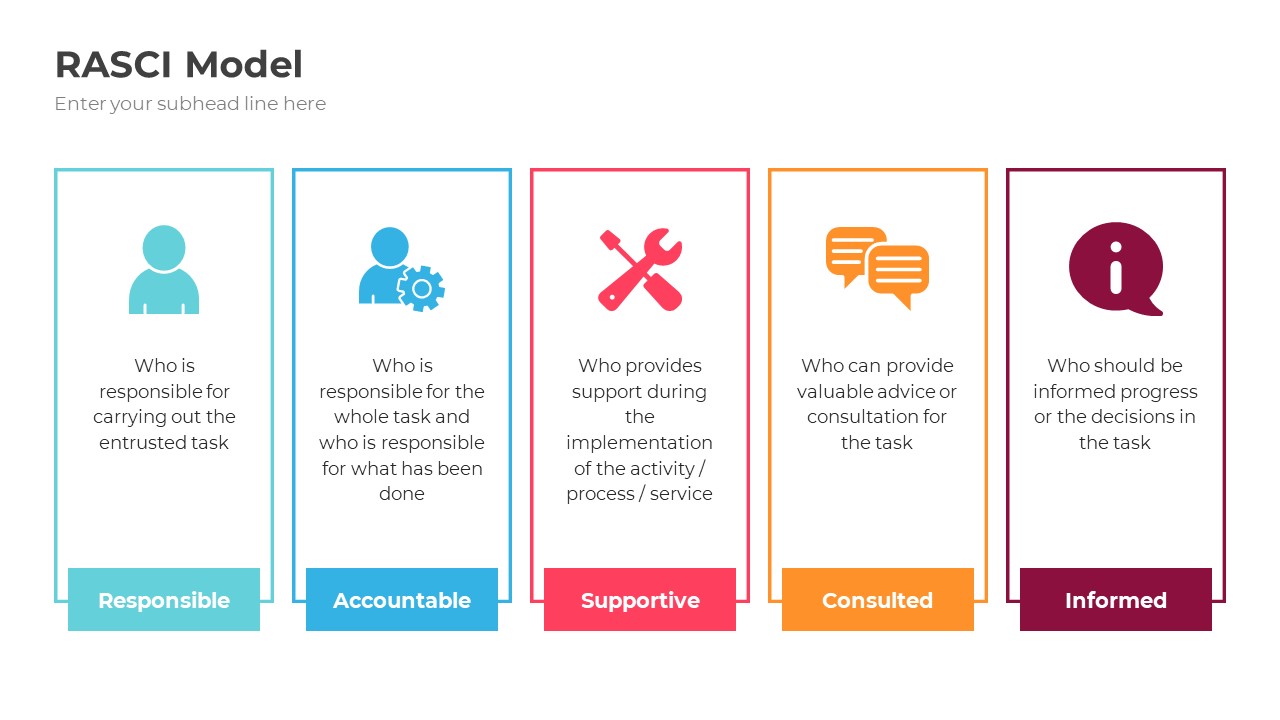 RASCI Model

Enter your subhead line here

Who is responsible for carrying out the entrusted task

Responsible

Who is responsible for the whole task and who is responsible for what has been done

Accountable

Who provides support during the implementation of the activity / process / service

Supportive

Who can provide valuable advice or consultation for the task

Consulted

Who should be informed progress or the decisions in the task

Informed